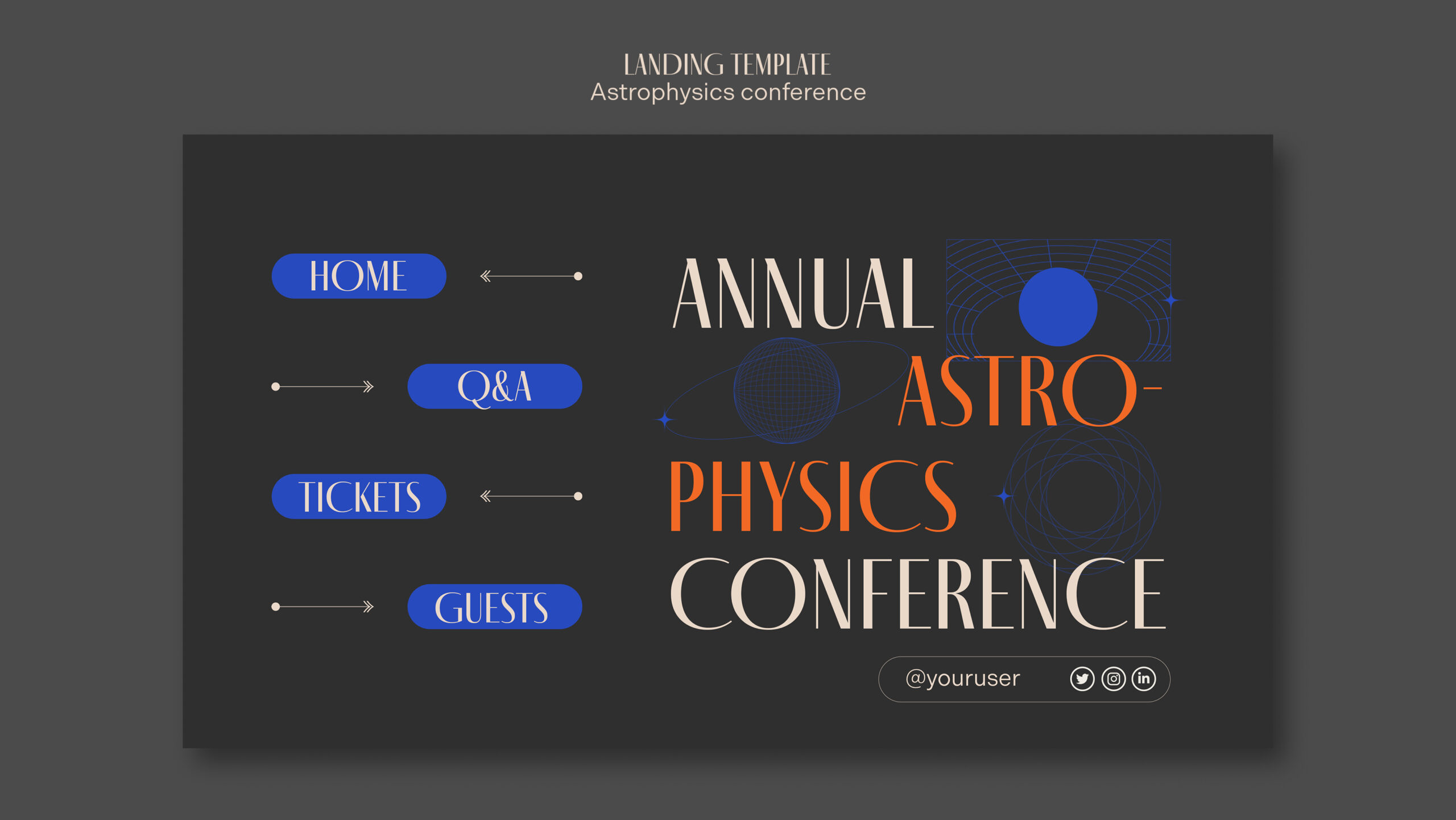 LANDING TEMPLATE
Astrophysics conference

HOME

Q&A

TICKETS

GUESTS

ANNUAL ASTRO-PHYSICS CONFERENCE

@youruser